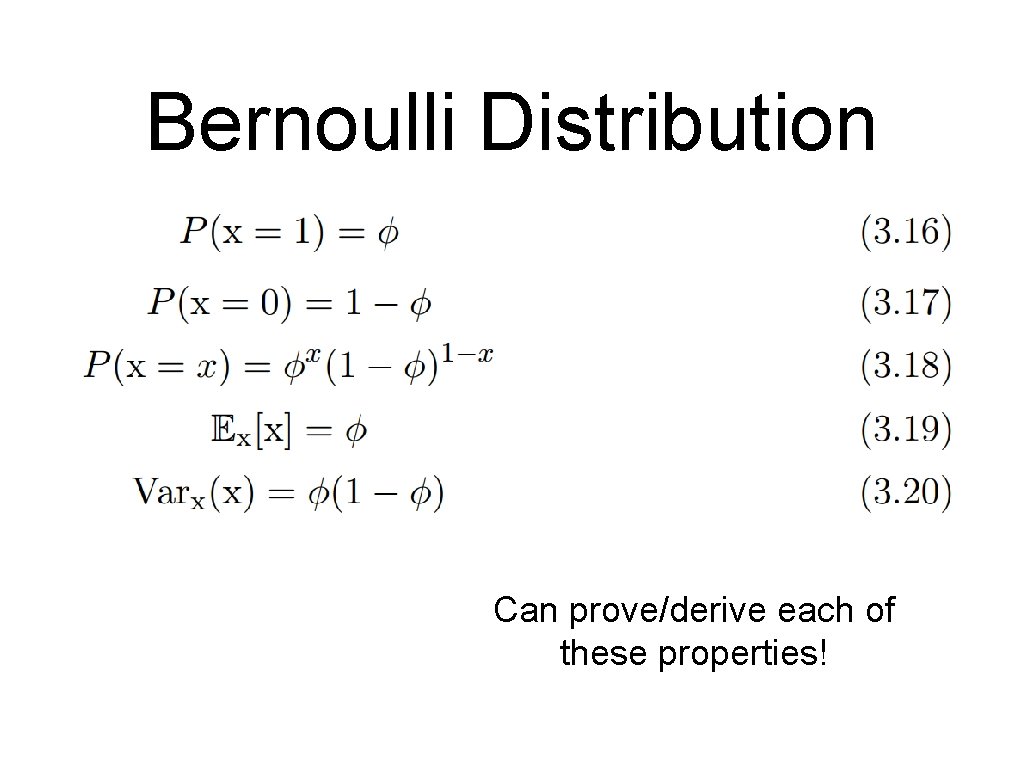 Bernoulli Distribution

$P(\mathrm{x} = 1) = \phi$ (3.16)

$P(\mathrm{x} = 0) = 1 - \phi$ (3.17)

$P(\mathrm{x} = x) = \phi^x (1 - \phi)^{1-x}$ (3.18)

$\mathbb{E}_{\mathrm{x}}[\mathrm{x}] = \phi$ (3.19)

$\mathrm{Var}_{\mathrm{x}}(\mathrm{x}) = \phi(1 - \phi)$ (3.20)

Can prove/derive each of these properties!